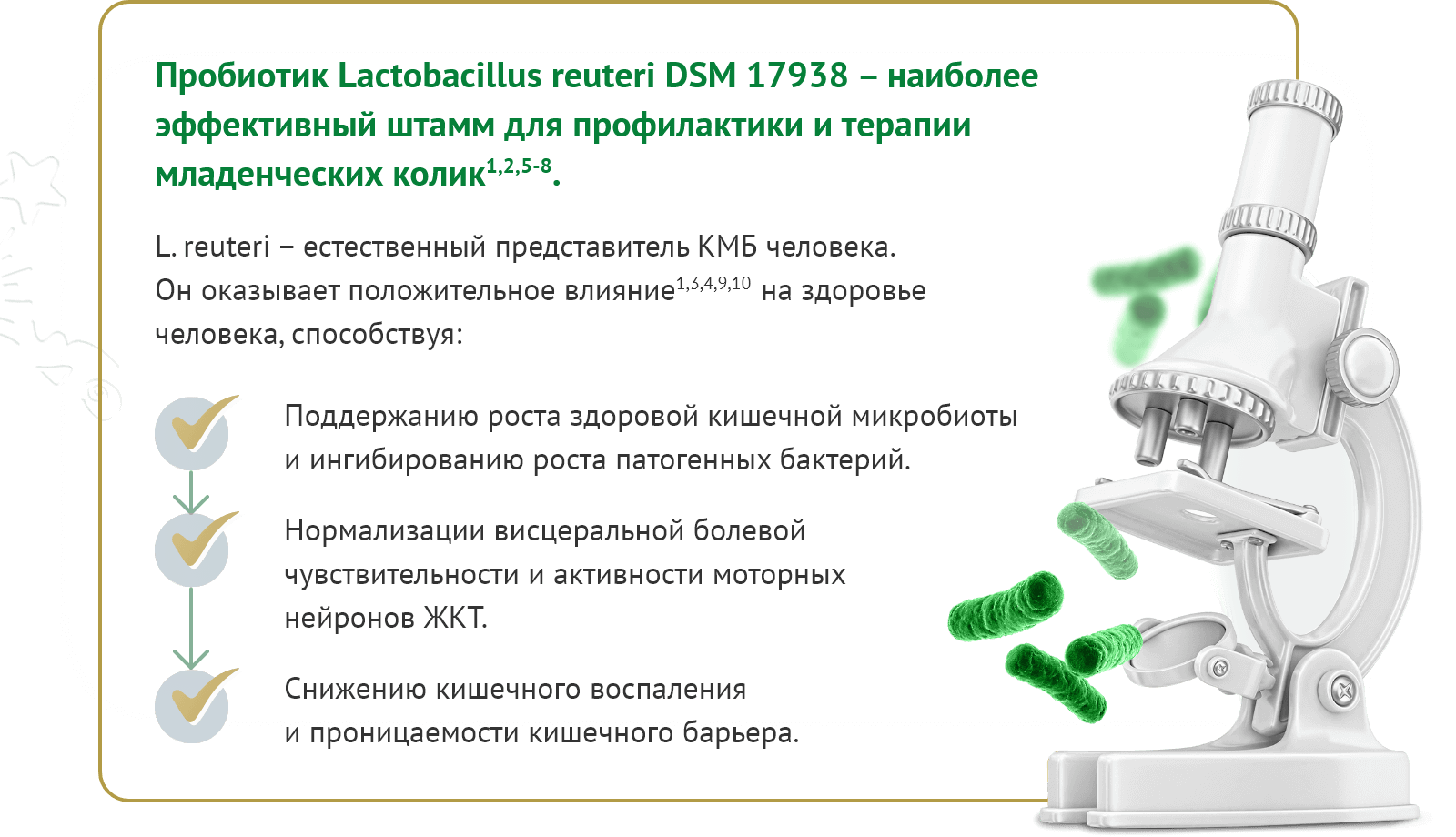 Пробиотик Lactobacillus reuteri DSM 17938 – наиболее эффективный штамм для профилактики и терапии младенческих колик$^{1,2,5-8}$.

L. reuteri – естественный представитель КМБ человека. Он оказывает положительное влияние$^{1,3,4,9,10}$ на здоровье человека, способствуя:

Поддержанию роста здоровой кишечной микробиоты и ингибированию роста патогенных бактерий.

Нормализации висцеральной болевой чувствительности и активности моторных нейронов ЖКТ.

Снижению кишечного воспаления и проницаемости кишечного барьера.